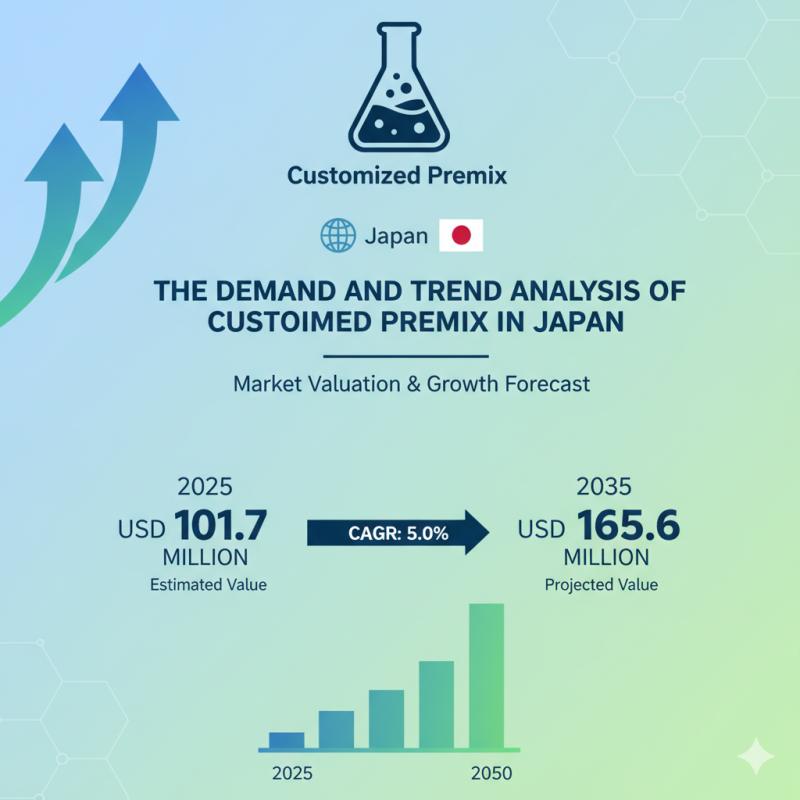 Customized Premix

Japan

THE DEMAND AND TREND ANALYSIS OF CUSTOIMED PREMIX IN JAPAN

Market Valuation & Growth Forecast

2025
USD 101.7
MILLION
Estimated Value

CAGR: 5.0%

2035
USD 165.6
MILLION
Projected Value

2025

2050